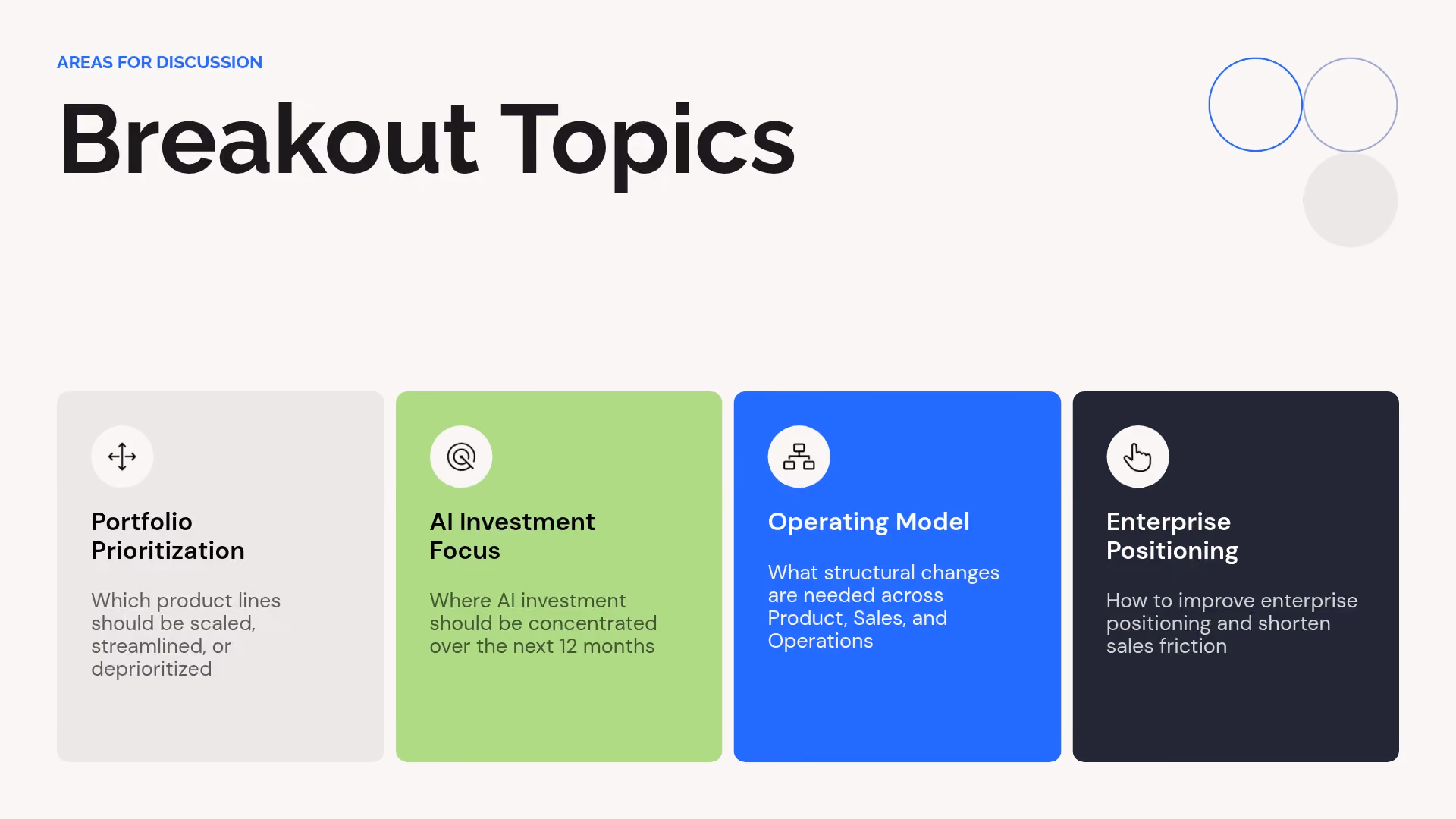 AREAS FOR DISCUSSION

Breakout Topics

Portfolio Prioritization

Which product lines should be scaled, streamlined, or deprioritized

AI Investment Focus

Where AI investment should be concentrated over the next 12 months

Operating Model

What structural changes are needed across Product, Sales, and Operations

Enterprise Positioning

How to improve enterprise positioning and shorten sales friction